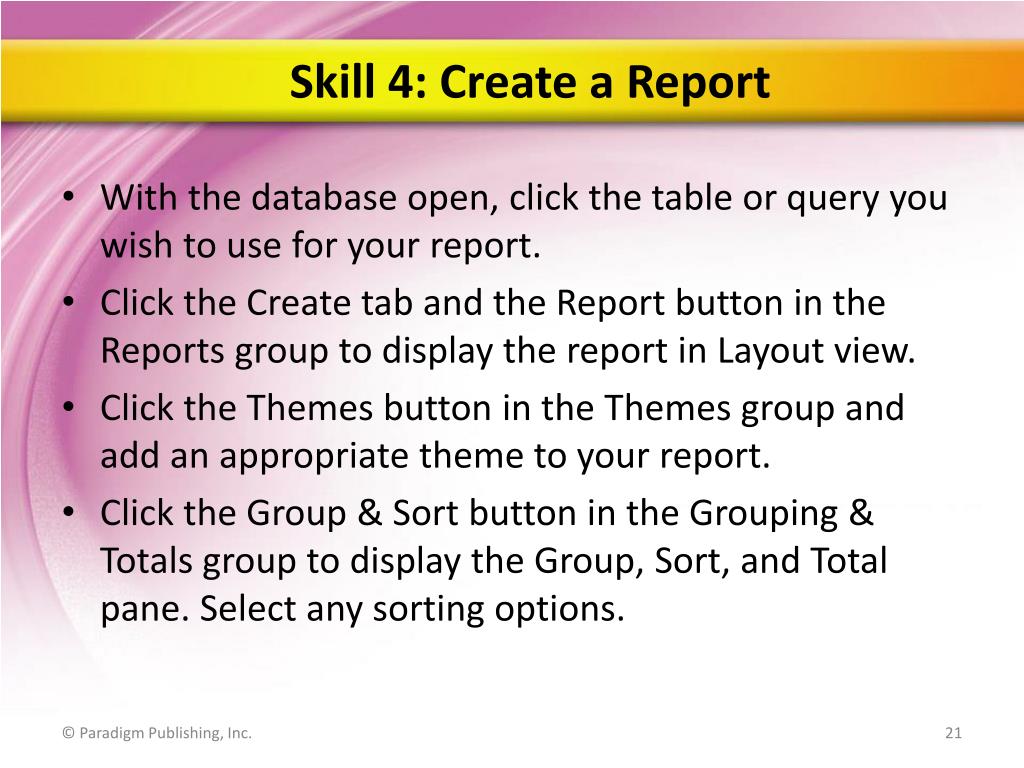 Skill 4: Create a Report

• With the database open, click the table or query you wish to use for your report.
• Click the Create tab and the Report button in the Reports group to display the report in Layout view.
• Click the Themes button in the Themes group and add an appropriate theme to your report.
• Click the Group & Sort button in the Grouping & Totals group to display the Group, Sort, and Total pane. Select any sorting options.

© Paradigm Publishing, Inc.

21